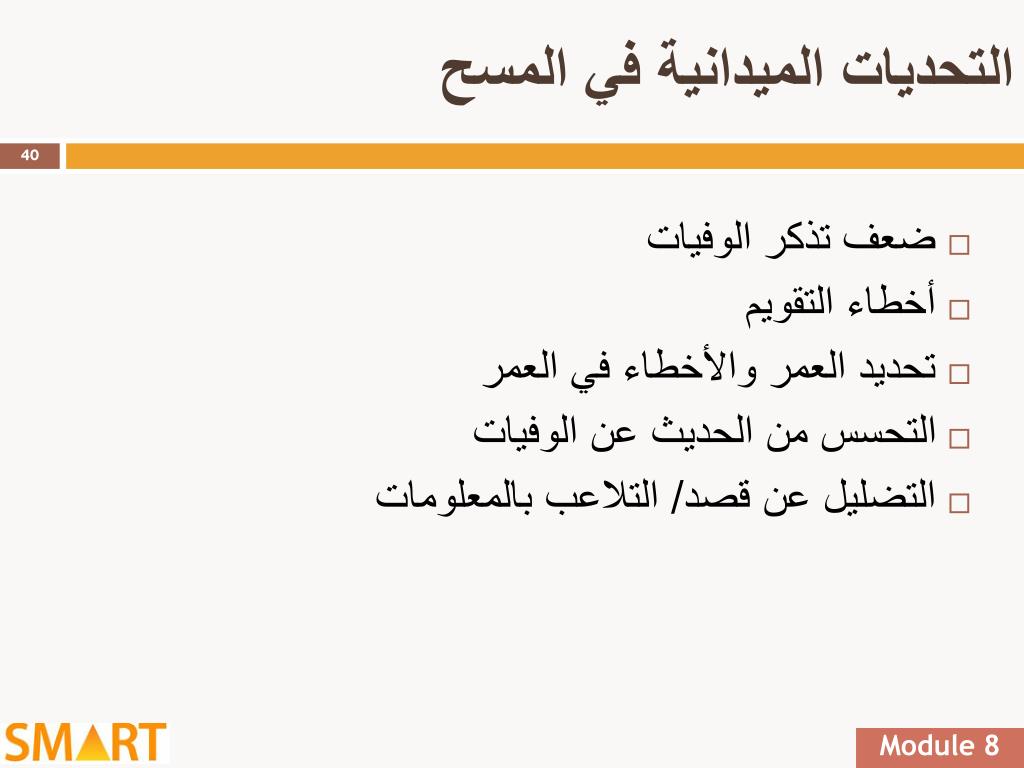 التحديات الميدانية في المسح

40

□ ضعف تذكر الوفيات
□ أخطاء التقويم
□ تحديد العمر والأخطاء في العمر
□ التحسس من الحديث عن الوفيات
□ التضليل عن قصد/ التلاعب بالمعلومات

SMART

Module 8